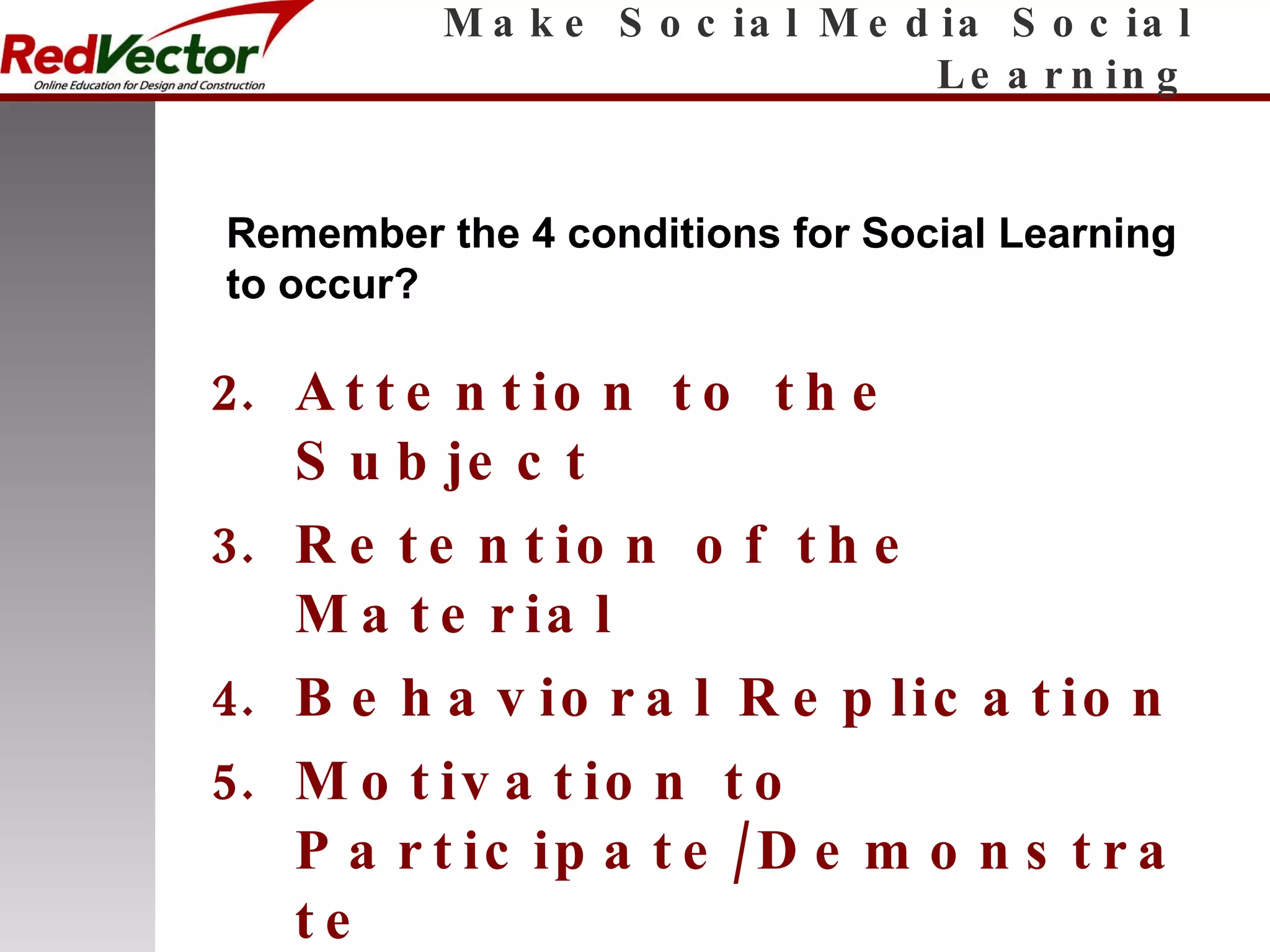 RedVector
Online Education for Design and Construction

Make Social Media Social Learning

Remember the 4 conditions for Social Learning to occur?

2. Attention to the Subject
3. Retention of the Material
4. Behavioral Replication
5. Motivation to Participate/Demonstrate